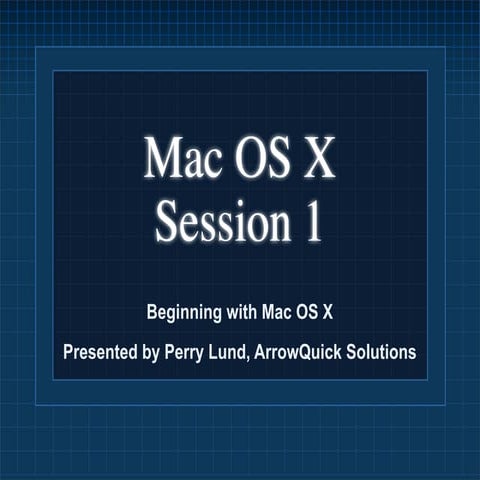 Mac OS X
Session 1

Beginning with Mac OS X

Presented by Perry Lund, ArrowQuick Solutions